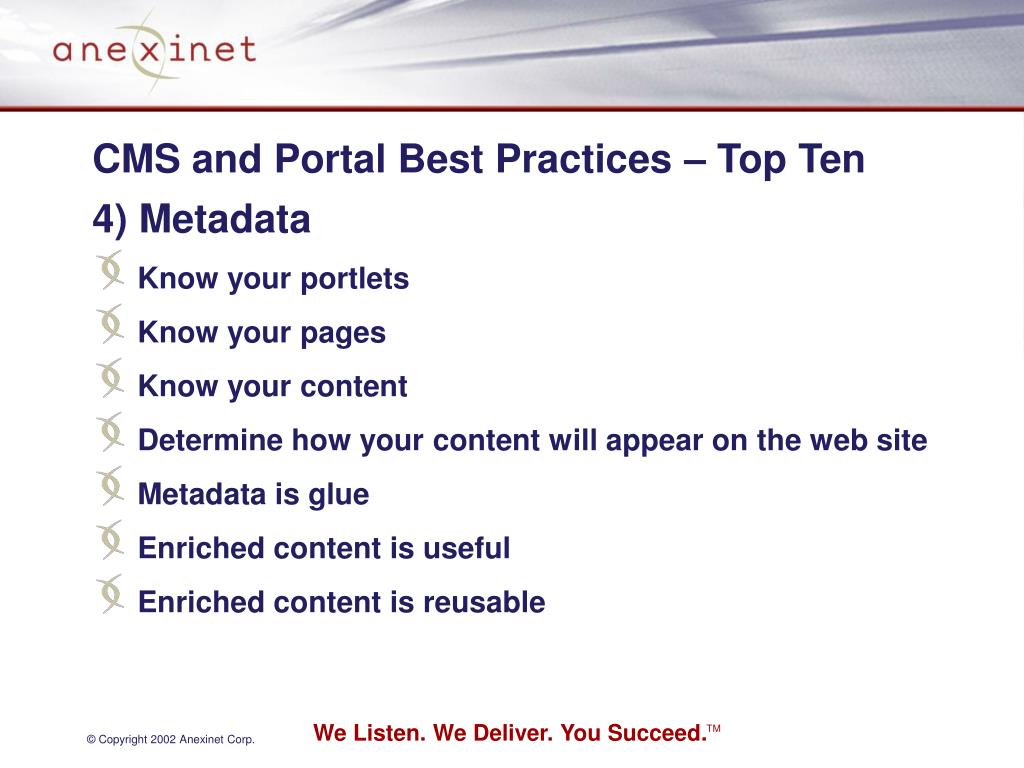 anexinet

CMS and Portal Best Practices – Top Ten

4) Metadata

Know your portlets

Know your pages

Know your content

Determine how your content will appear on the web site

Metadata is glue

Enriched content is useful

Enriched content is reusable

© Copyright 2002 Anexinet Corp.

We Listen. We Deliver. You Succeed.™